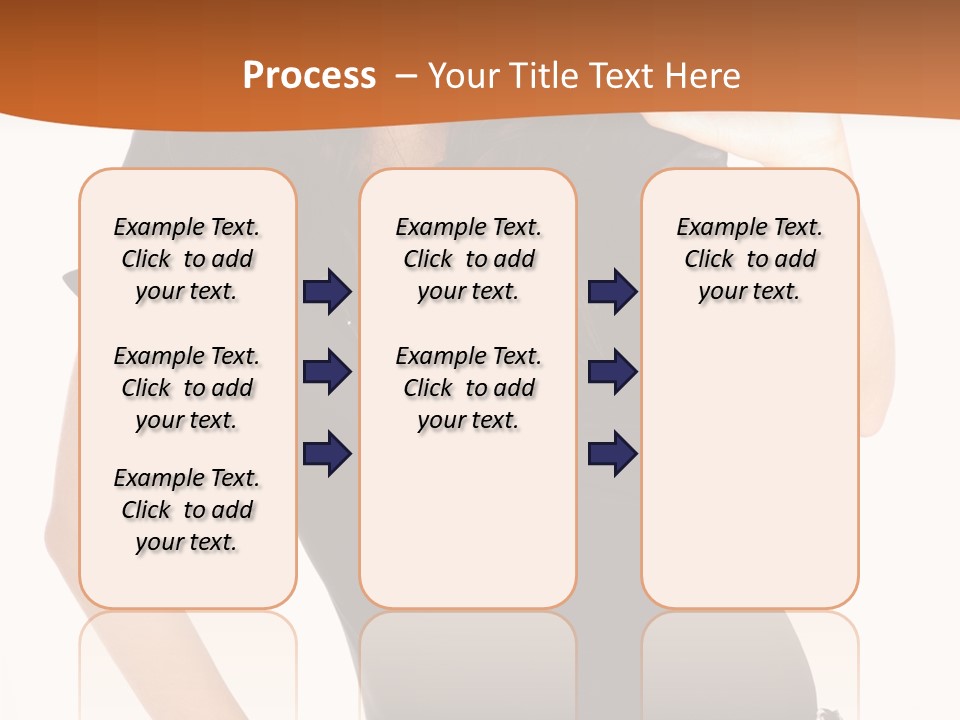 Process – Your Title Text Here

Example Text. Click to add your text.

Example Text. Click to add your text.

Example Text. Click to add your text.

Example Text. Click to add your text.

Example Text. Click to add your text.

Example Text. Click to add your text.